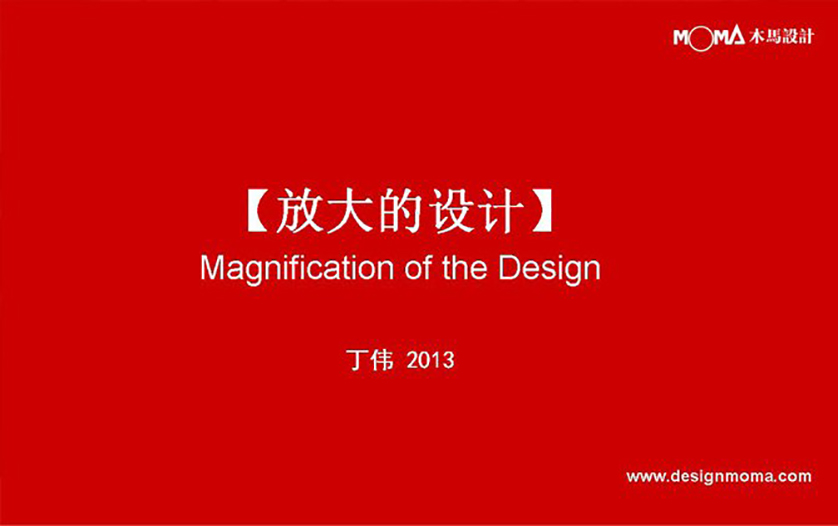 MOMA 木馬設計

【放大的设计】
Magnification of the Design

丁伟 2013

www.designmoma.com